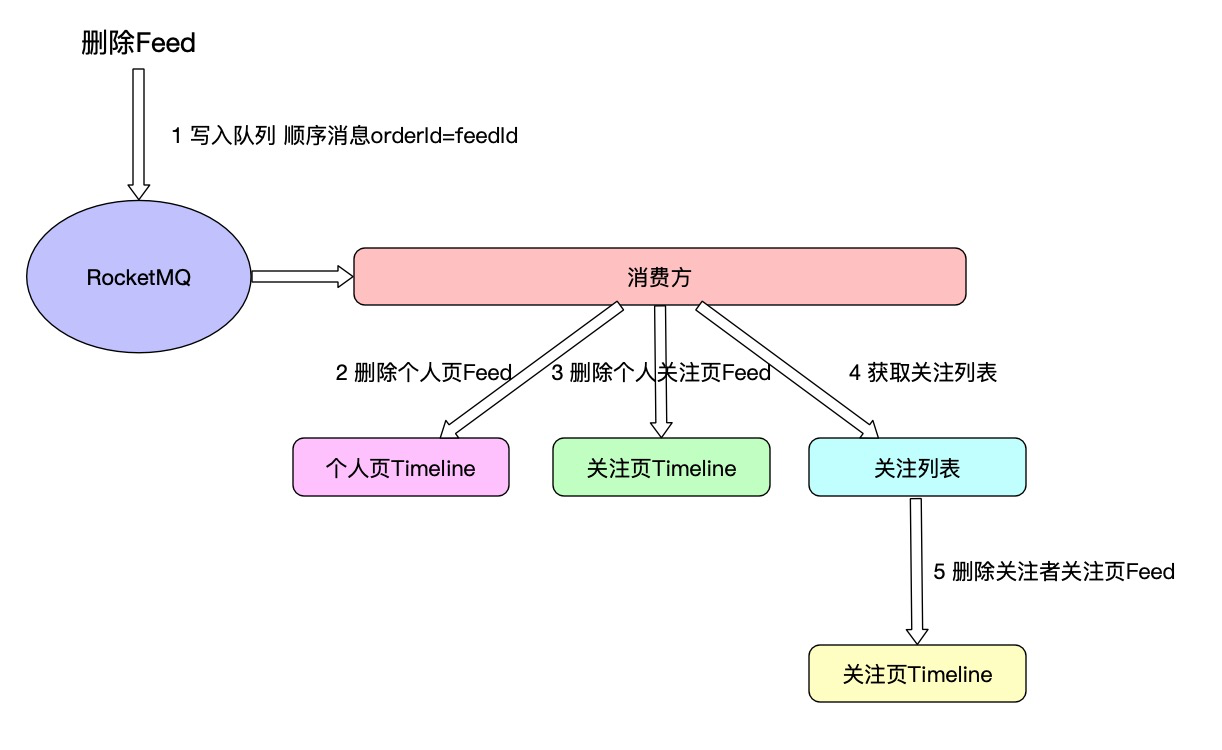 删除Feed

1 写入队列 顺序消息orderId=feedId

RocketMQ

消费方

2 删除个人页Feed

3 删除个人关注页Feed

4 获取关注列表

个人页Timeline

关注页Timeline

关注列表

5 删除关注者关注页Feed

关注页Timeline